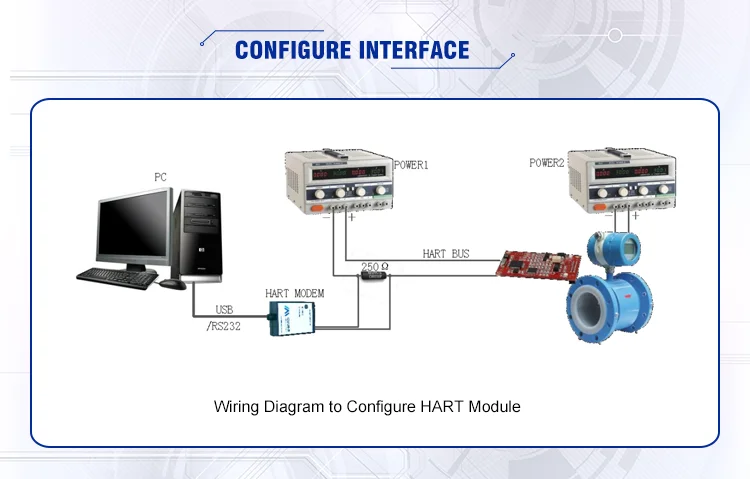 CONFIGURE INTERFACE

PC

POWER1

POWER2

− +

− +

HART BUS

250 Ω

HART MODEM

USB /RS232

Wiring Diagram to Configure HART Module